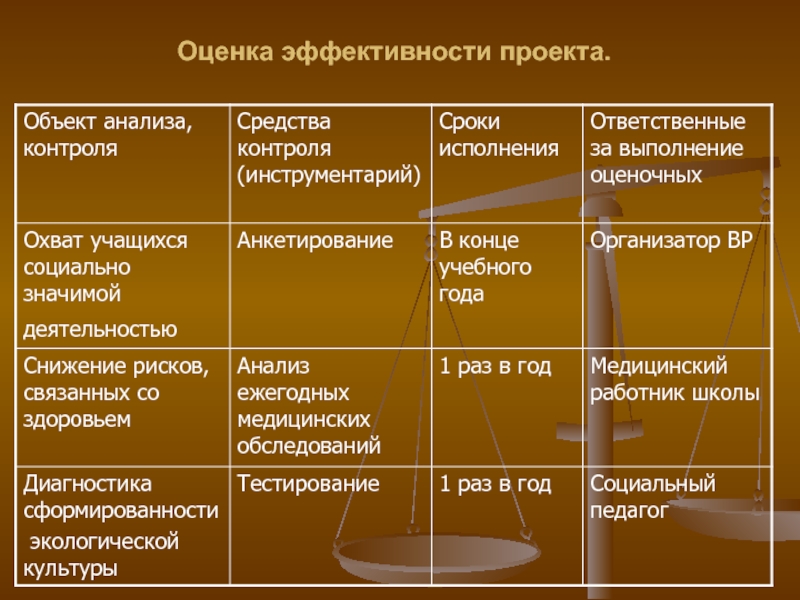 Оценка эффективности проекта.

| Объект анализа, контроля | Средства контроля (инструментарий) | Сроки исполнения | Ответственные за выполнение оценочных |
|---|---|---|---|
| Охват учащихся социально значимой деятельностью | Анкетирование | В конце учебного года | Организатор ВР |
| Снижение рисков, связанных со здоровьем | Анализ ежегодных медицинских обследований | 1 раз в год | Медицинский работник школы |
| Диагностика сформированности экологической культуры | Тестирование | 1 раз в год | Социальный педагог |